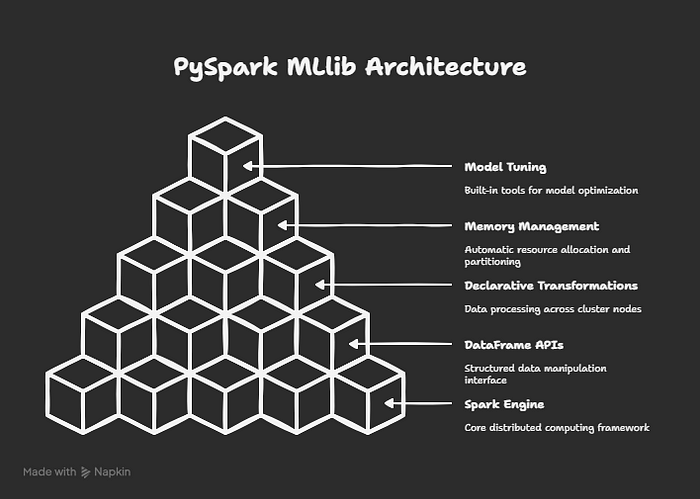 PySpark MLlib Architecture

Model Tuning

Built-in tools for model optimization

Memory Management

Automatic resource allocation and partitioning

Declarative Transformations

Data processing across cluster nodes

DataFrame APIs

Structured data manipulation interface

Spark Engine

Core distributed computing framework

Made with Napkin